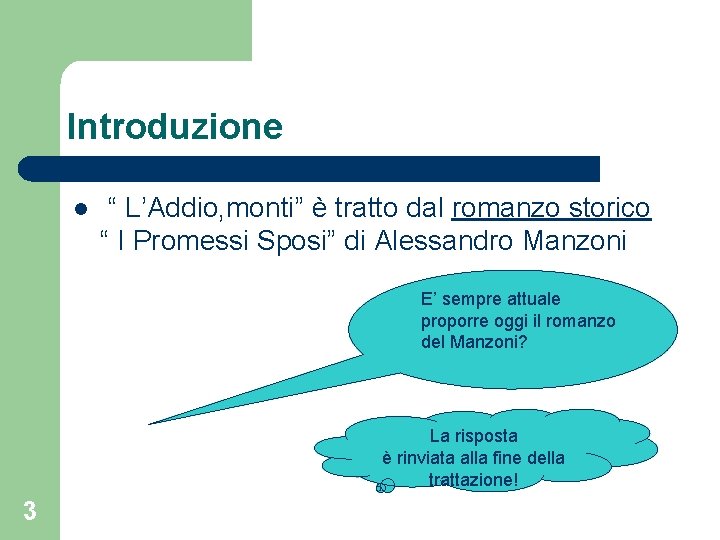 Introduzione

“ L’Addio,monti” è tratto dal romanzo storico “ I Promessi Sposi” di Alessandro Manzoni

E’ sempre attuale proporre oggi il romanzo del Manzoni?

La risposta è rinviata alla fine della trattazione!

3